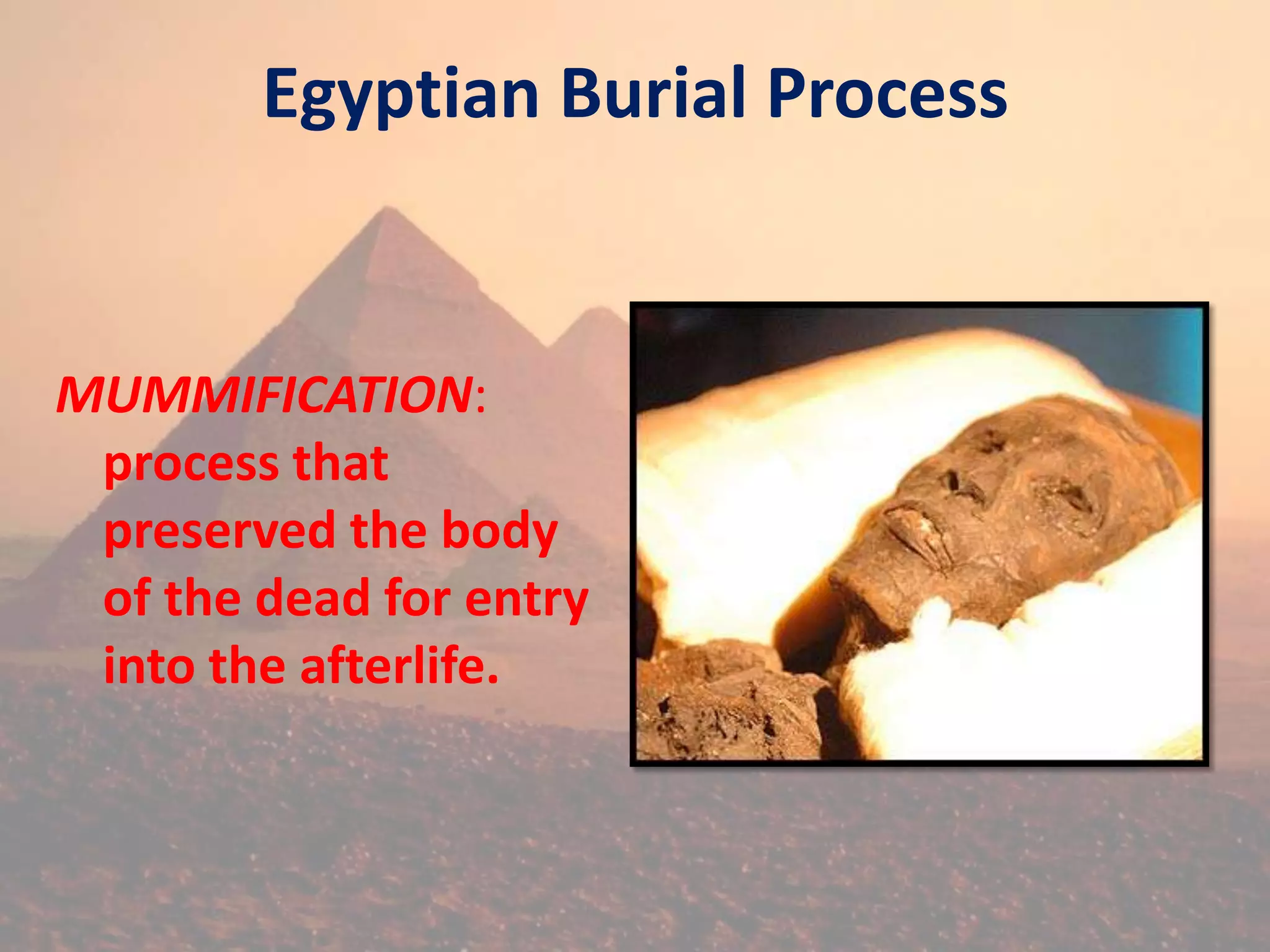 Egyptian Burial Process

MUMMIFICATION: process that preserved the body of the dead for entry into the afterlife.